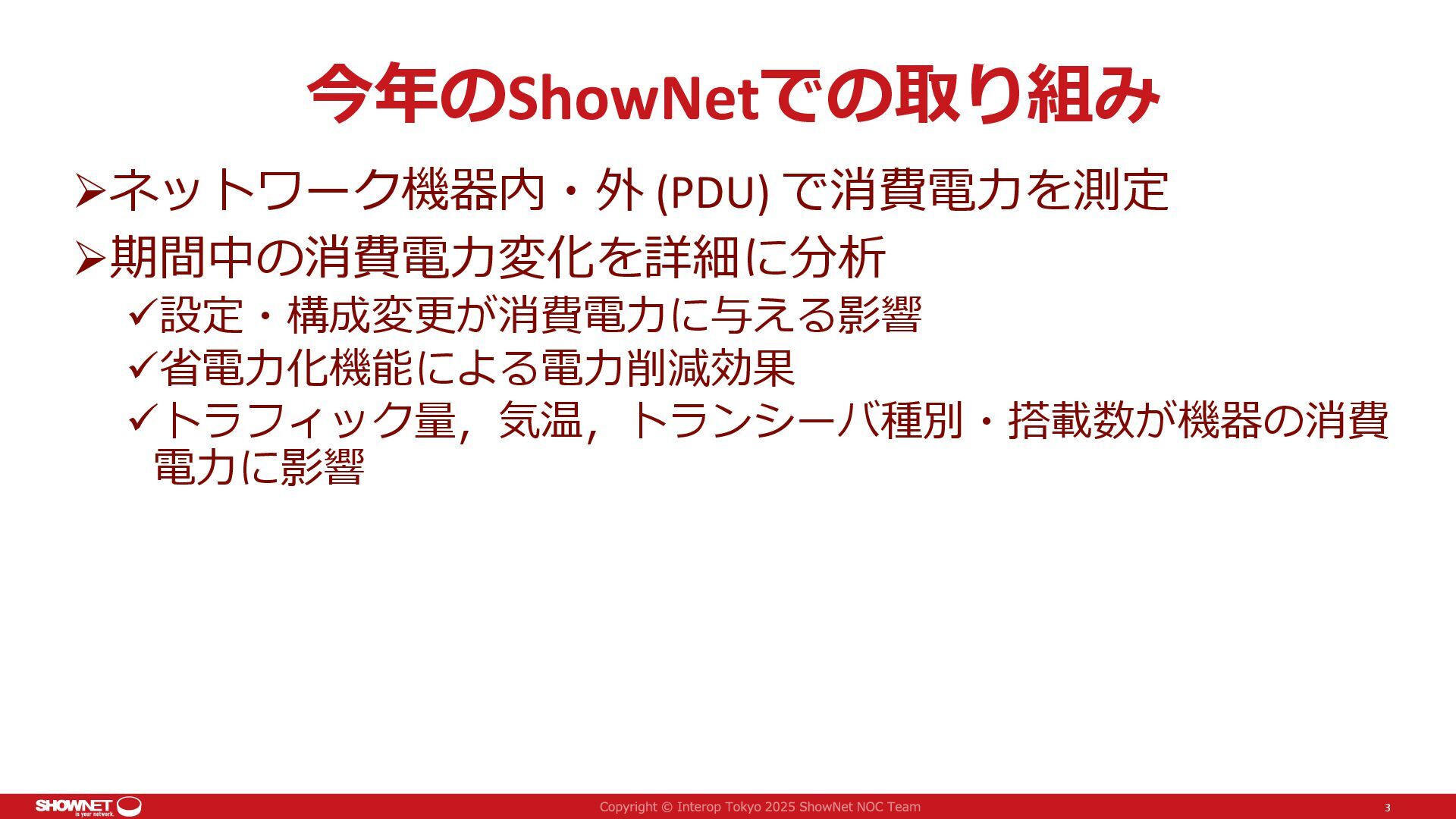 今年のShowNetでの取り組み

➢ネットワーク機器内・外 (PDU) で消費電力を測定

➢期間中の消費電力変化を詳細に分析

✓設定・構成変更が消費電力に与える影響

✓省電力化機能による電力削減効果

✓トラフィック量，気温，トランシーバ種別・搭載数が機器の消費電力に影響

SHOWNET is your network.

Copyright © Interop Tokyo 2025 ShowNet NOC Team

3